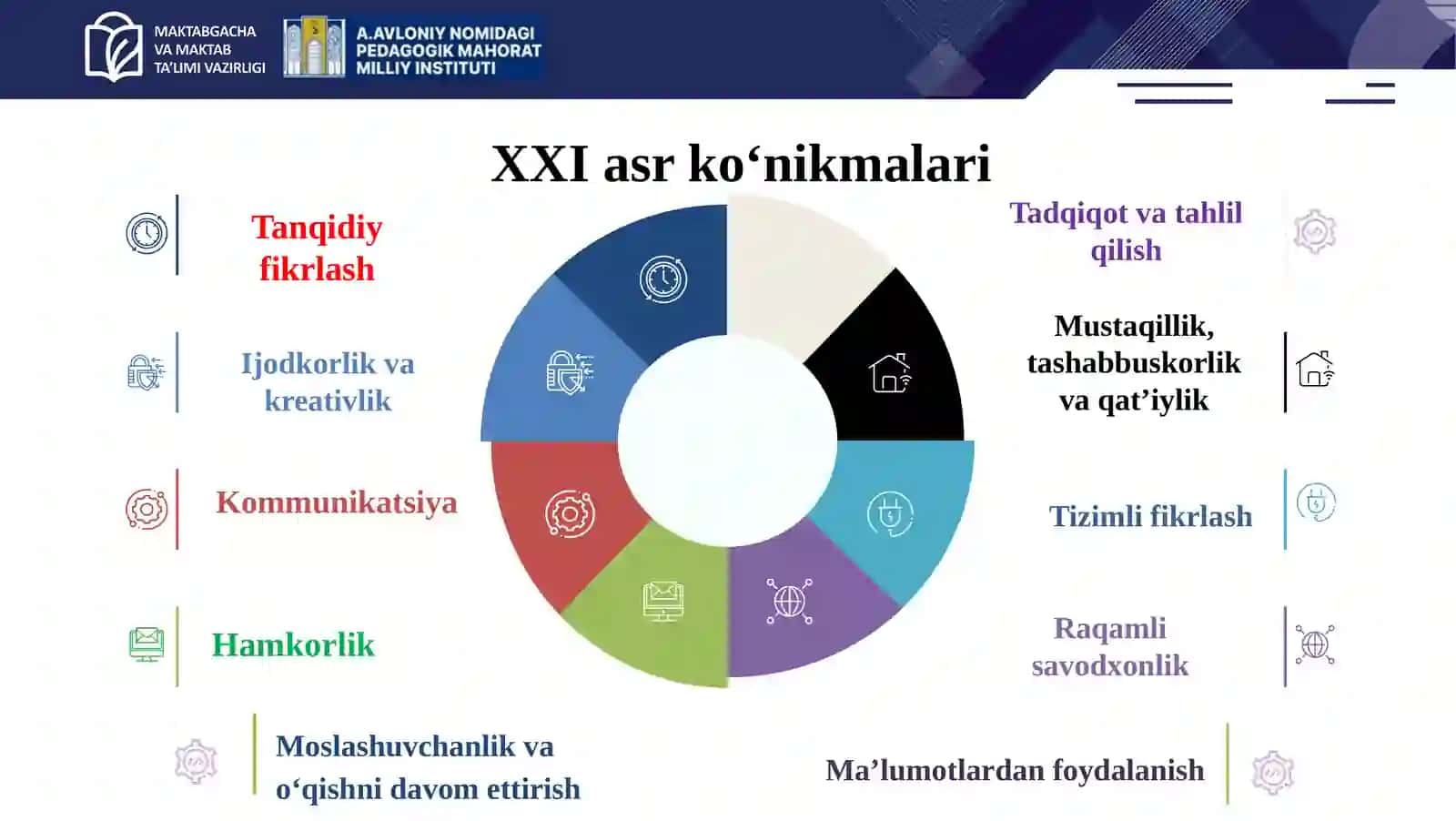 MAKTABGACHA VA MAKTAB TA'LIMI VAZIRLIGI

A.AVLONIY NOMIDAGI PEDAGOGIK MAHORAT MILLIY INSTITUTI

XXI asr ko‘nikmalari

Tanqidiy fikrlash

Ijodkorlik va kreativlik

Kommunikatsiya

Hamkorlik

Moslashuvchanlik va o‘qishni davom ettirish

Tadqiqot va tahlil qilish

Mustaqillik, tashabbuskorlik va qat’iylik

Tizimli fikrlash

Raqamli savodxonlik

Ma’lumotlardan foydalanish